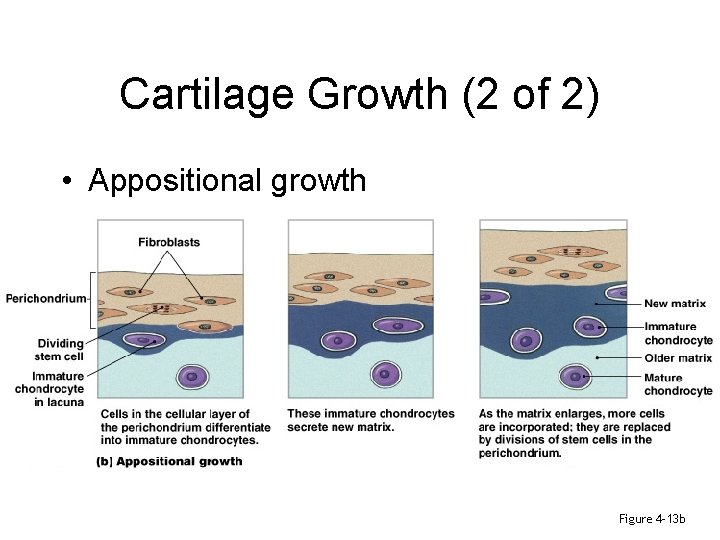 Cartilage Growth (2 of 2)

• Appositional growth

Fibroblasts

Perichondrium

Dividing stem cell

Immature chondrocyte in lacuna

Cells in the cellular layer of the perichondrium differentiate into immature chondrocytes.

(b) Appositional growth

These immature chondrocytes secrete new matrix.

New matrix

Immature chondrocyte

Older matrix

Mature chondrocyte

As the matrix enlarges, more cells are incorporated; they are replaced by divisions of stem cells in the perichondrium.

Figure 4-13b